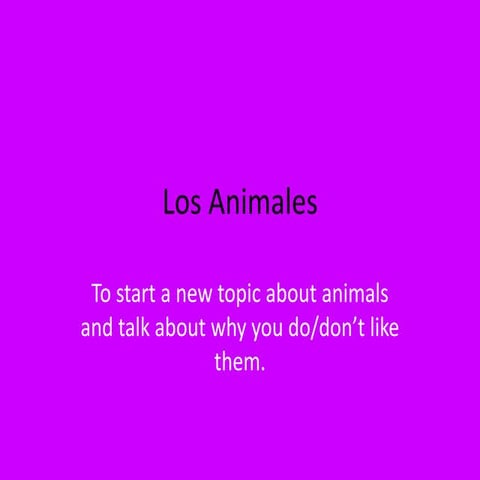 Los Animales

To start a new topic about animals and talk about why you do/don’t like them.